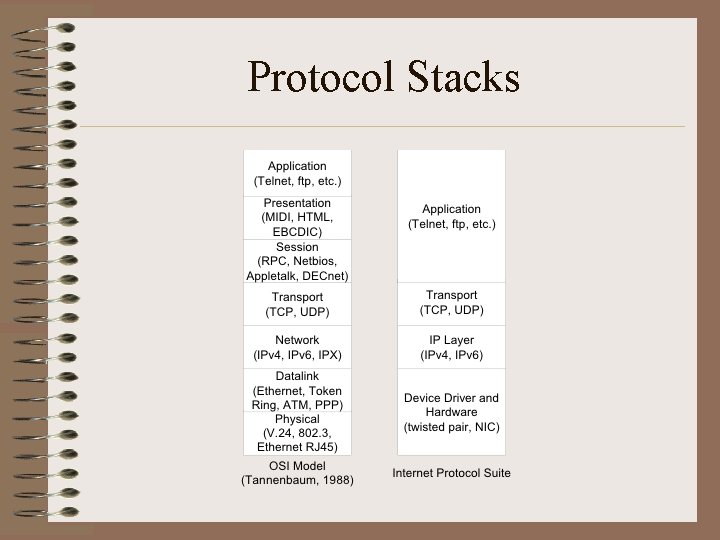 Protocol Stacks

Application
(Telnet, ftp, etc.)

Presentation
(MIDI, HTML, EBCDIC)

Session
(RPC, Netbios, Appletalk, DECnet)

Transport
(TCP, UDP)

Network
(IPv4, IPv6, IPX)

Datalink
(Ethernet, Token Ring, ATM, PPP)

Physical
(V.24, 802.3, Ethernet RJ45)

OSI Model
(Tannenbaum, 1988)

Application
(Telnet, ftp, etc.)

Transport
(TCP, UDP)

IP Layer
(IPv4, IPv6)

Device Driver and Hardware
(twisted pair, NIC)

Internet Protocol Suite